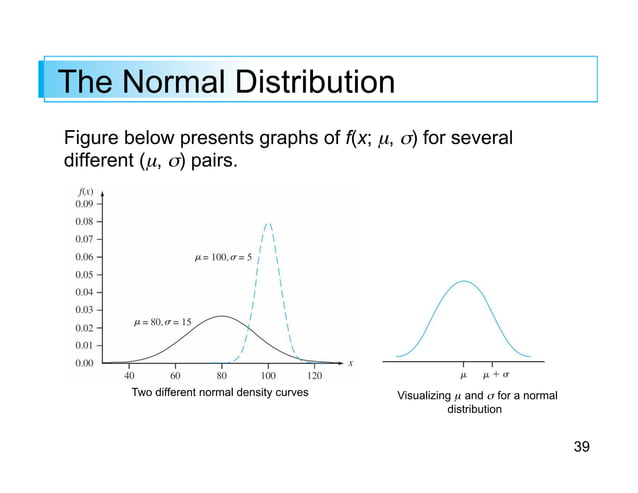 The Normal Distribution

Figure below presents graphs of $f(x; \mu, \sigma)$ for several different $(\mu, \sigma)$ pairs.

$f(x)$
0.09
0.08
0.07
0.06
0.05
0.04
0.03
0.02
0.01
0.00

$\mu = 100, \sigma = 5$

$\mu = 80, \sigma = 15$

40 60 80 100 120 $x$

Two different normal density curves

$\mu$ $\mu + \sigma$

Visualizing $\mu$ and $\sigma$ for a normal distribution

39